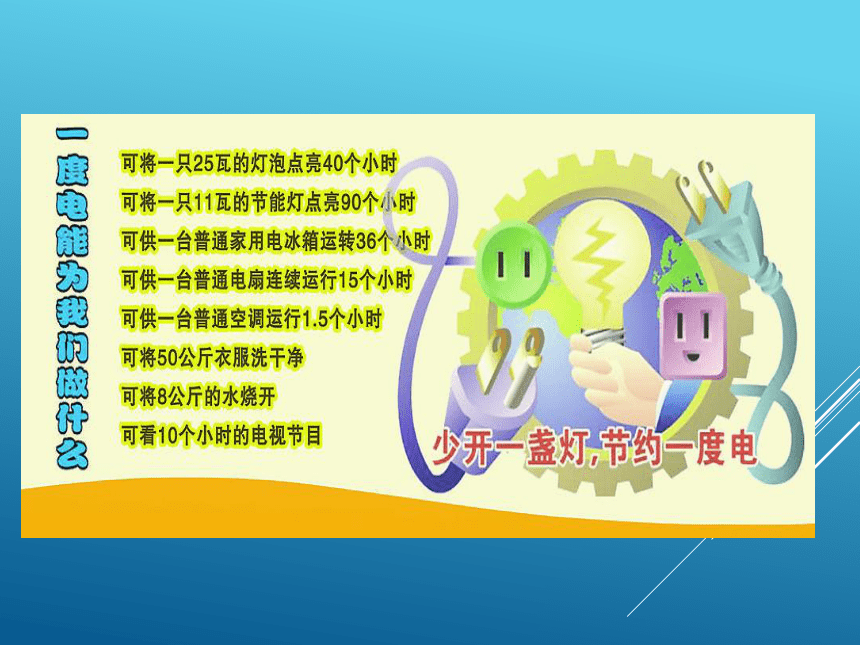 一度电能为我们做什么

可将一只25瓦的灯泡点亮40个小时
可将一只11瓦的节能灯点亮90个小时
可供一台普通家用电冰箱运转36个小时
可供一台普通电扇连续运行15个小时
可供一台普通空调运行1.5个小时
可将50公斤衣服洗干净
可将8公斤的水烧开
可看10个小时的电视节目

少开一盏灯，节约一度电